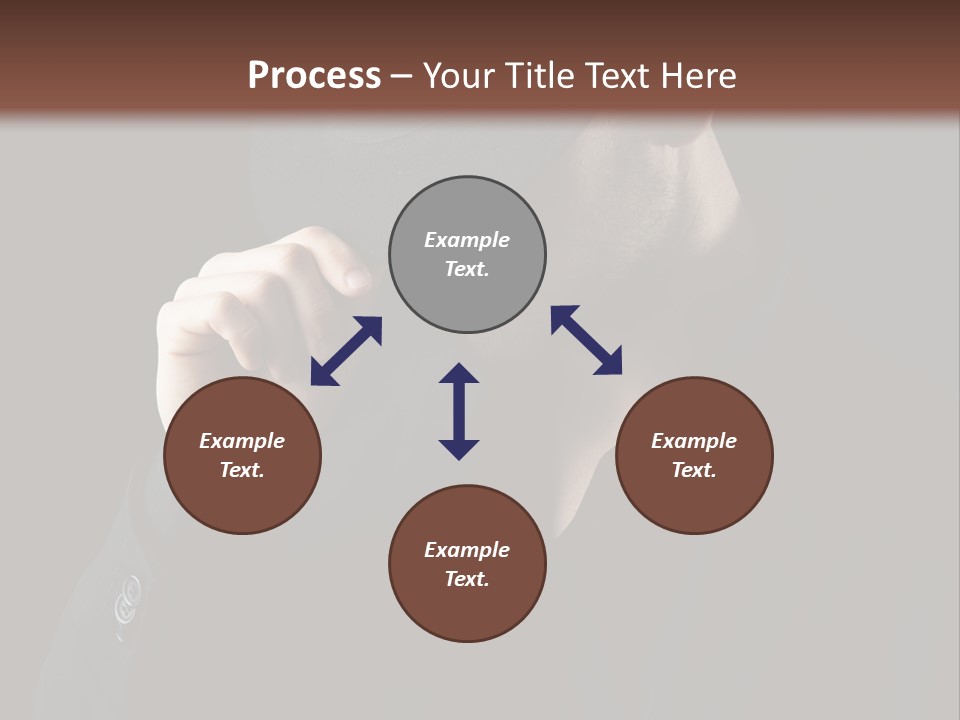 Process – Your Title Text Here

Example Text.

Example Text.

Example Text.

Example Text.